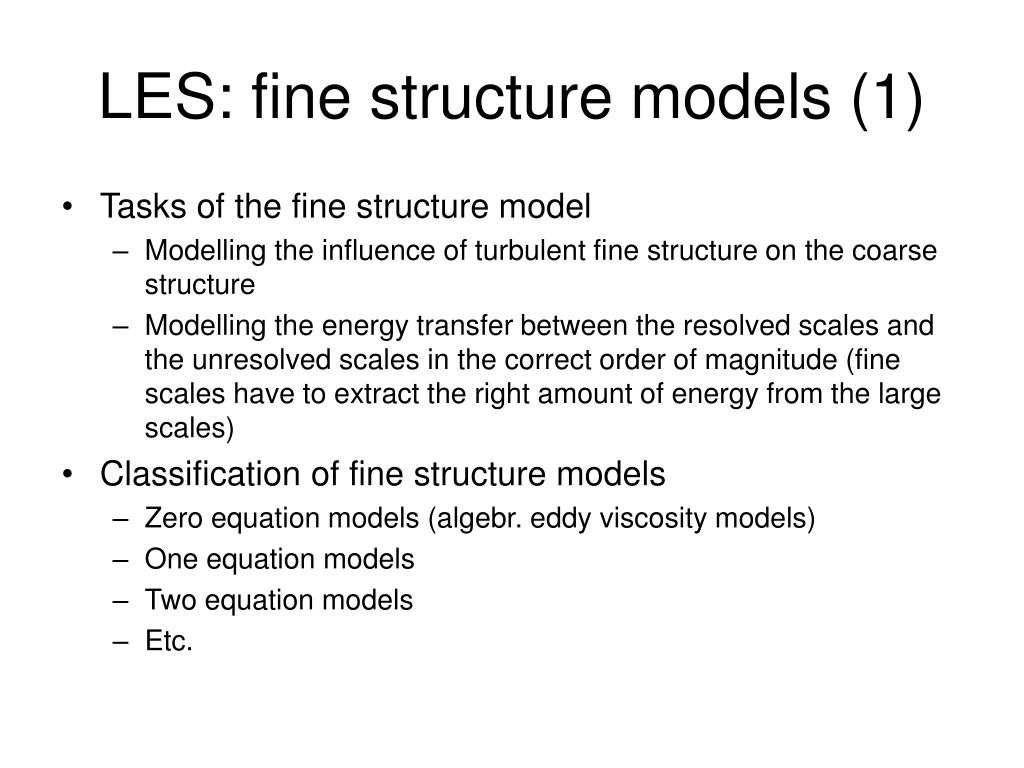 LES: fine structure models (1)

• Tasks of the fine structure model
– Modelling the influence of turbulent fine structure on the coarse structure
– Modelling the energy transfer between the resolved scales and the unresolved scales in the correct order of magnitude (fine scales have to extract the right amount of energy from the large scales)

• Classification of fine structure models
– Zero equation models (algebr. eddy viscosity models)
– One equation models
– Two equation models
– Etc.